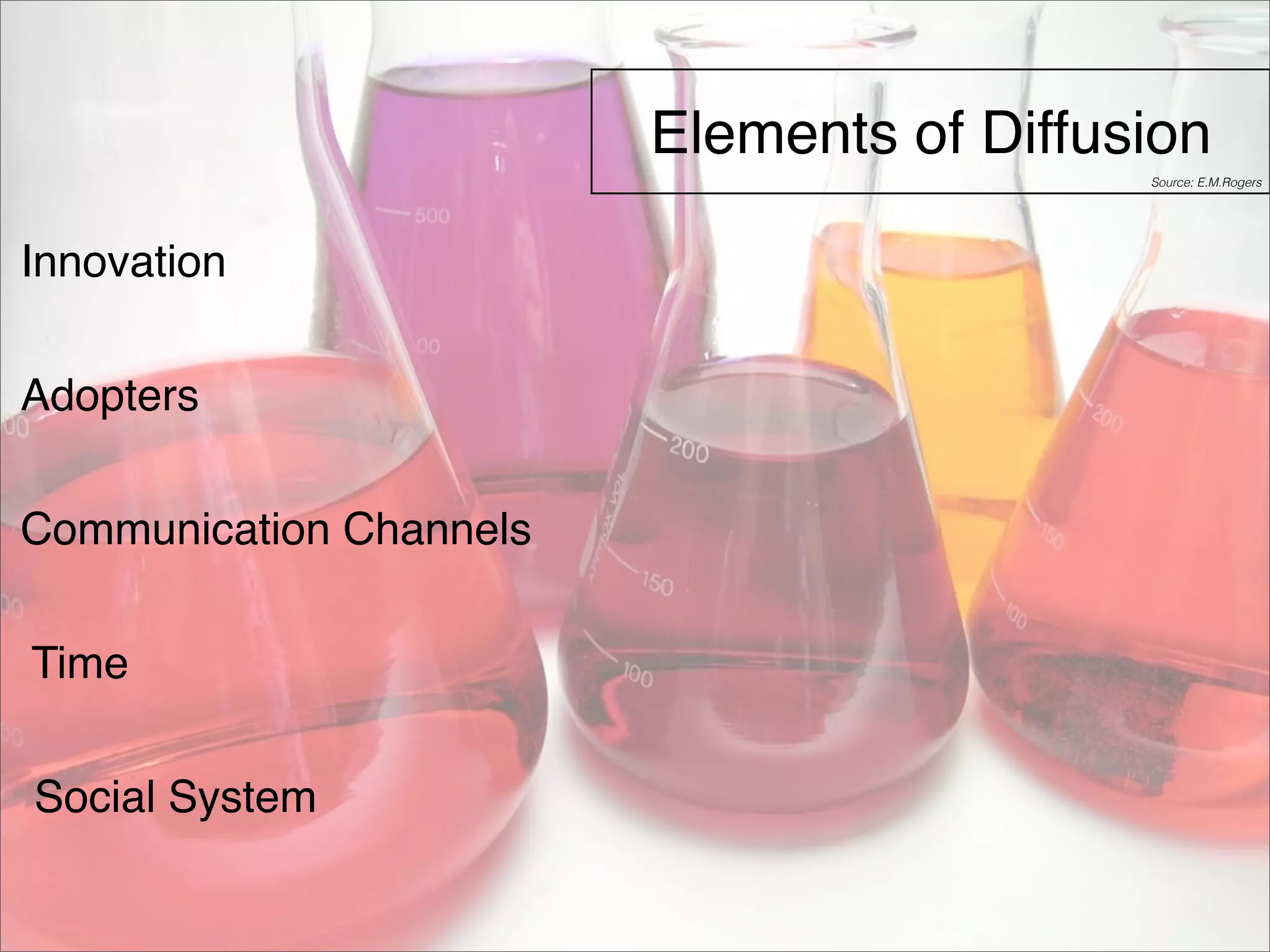 Elements of Diffusion

Source: E.M.Rogers

Innovation

Adopters

Communication Channels

Time

Social System

500

200

150

100

200

150

100